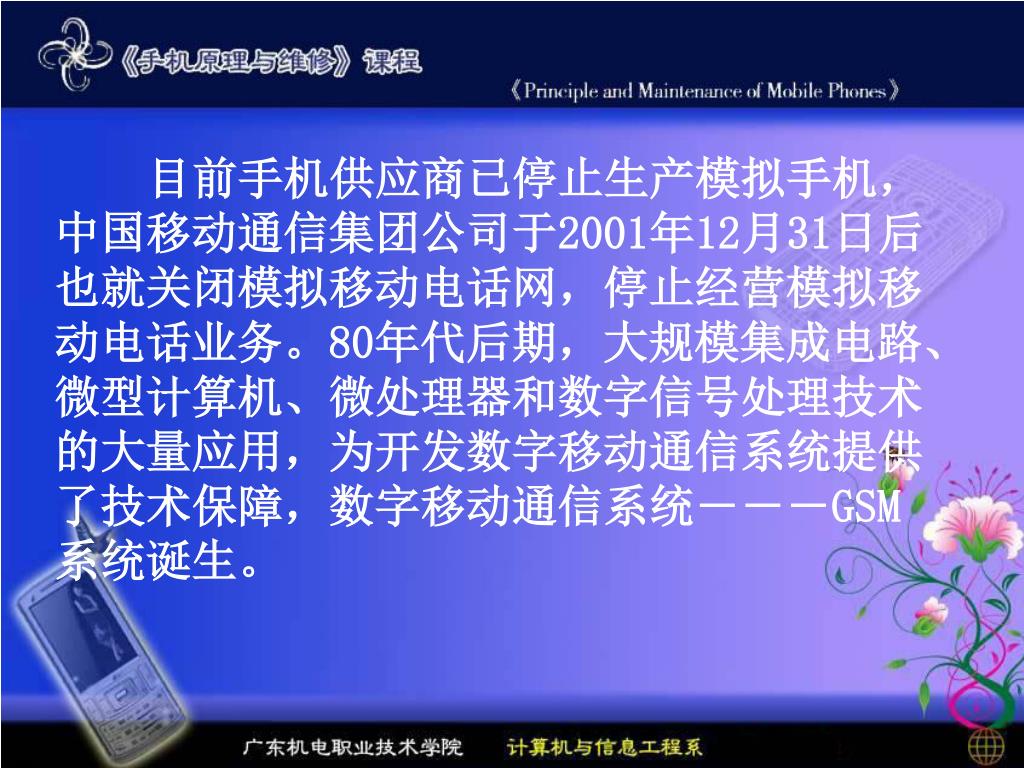 《手机原理与维修》课程

《Principle and Maintenance of Mobile Phones》

目前手机供应商已停止生产模拟手机，中国移动通信集团公司于2001年12月31日后也就关闭模拟移动电话网，停止经营模拟移动电话业务。80年代后期，大规模集成电路、微型计算机、微处理器和数字信号处理技术的大量应用，为开发数字移动通信系统提供了技术保障，数字移动通信系统———GSM系统诞生。

广东机电职业技术学院　计算机与信息工程系